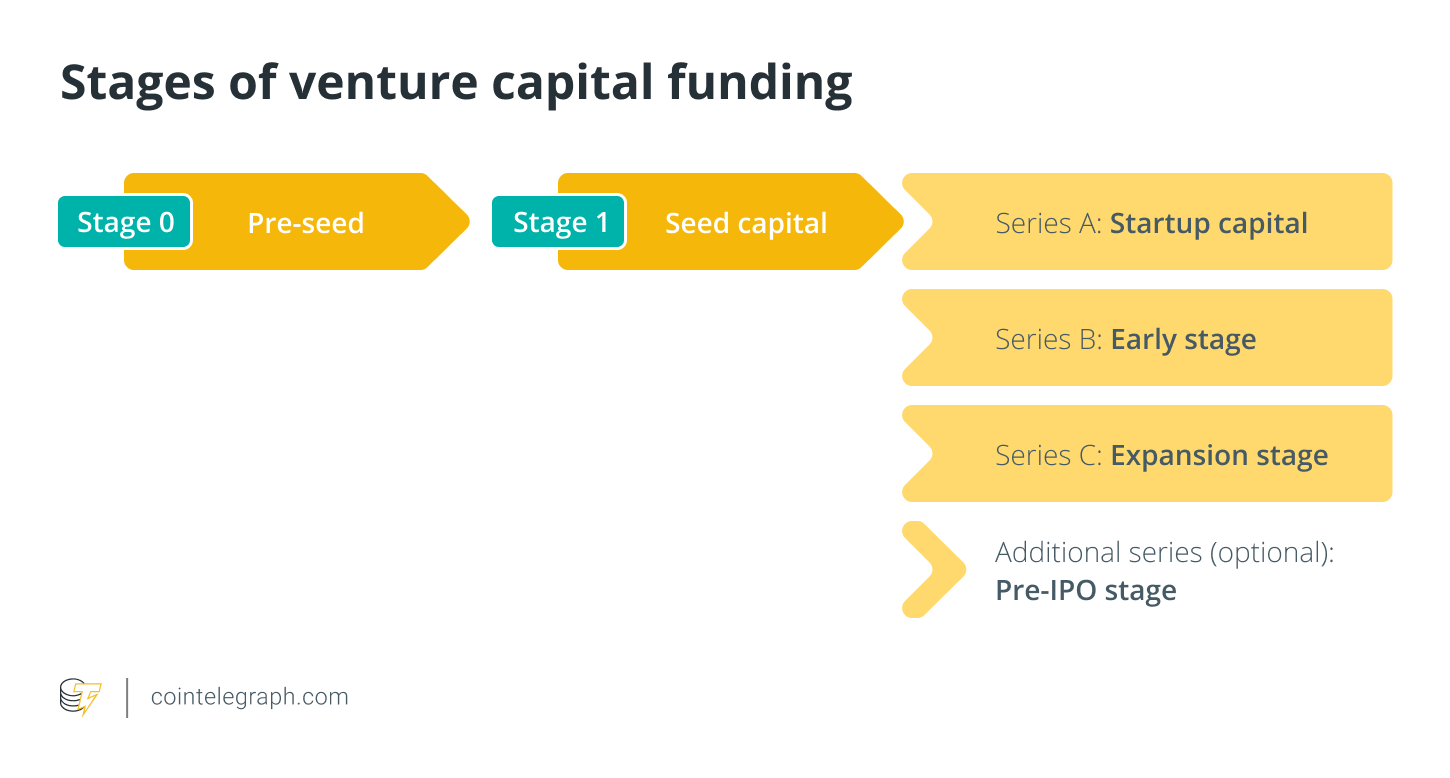 Stages of venture capital funding

Stage 0 Pre-seed

Stage 1 Seed capital

Series A: Startup capital

Series B: Early stage

Series C: Expansion stage

Additional series (optional): Pre-IPO stage

cointelegraph.com